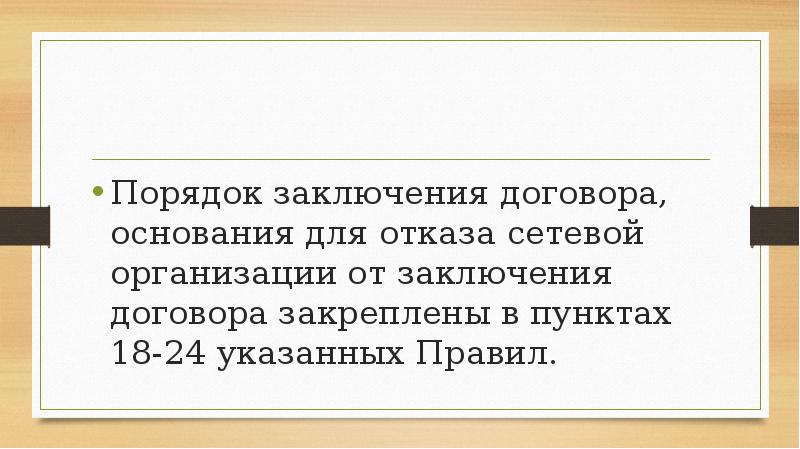 • Порядок заключения договора, основания для отказа сетевой организации от заключения договора закреплены в пунктах 18-24 указанных Правил.